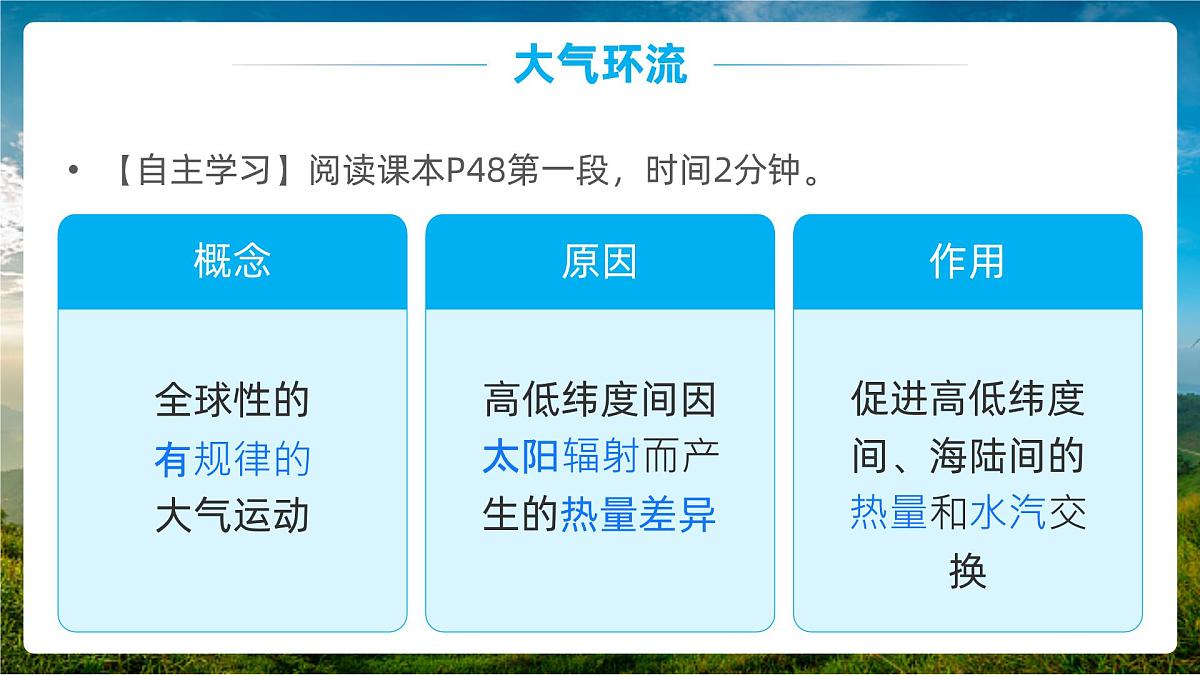 大气环流

• 【自主学习】阅读课本P48第一段，时间2分钟。

概念

全球性的有规律的大气运动

原因

高低纬度间因太阳辐射而产生的热量差异

作用

促进高低纬度间、海陆间的热量和水汽交换